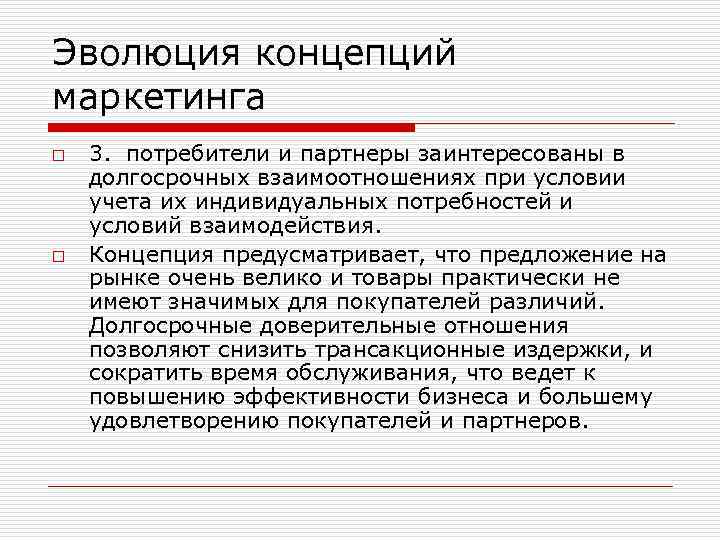 Эволюция концепций маркетинга

3. потребители и партнеры заинтересованы в долгосрочных взаимоотношениях при условии учета их индивидуальных потребностей и условий взаимодействия.

Концепция предусматривает, что предложение на рынке очень велико и товары практически не имеют значимых для покупателей различий. Долгосрочные доверительные отношения позволяют снизить трансакционные издержки, и сократить время обслуживания, что ведет к повышению эффективности бизнеса и большему удовлетворению покупателей и партнеров.